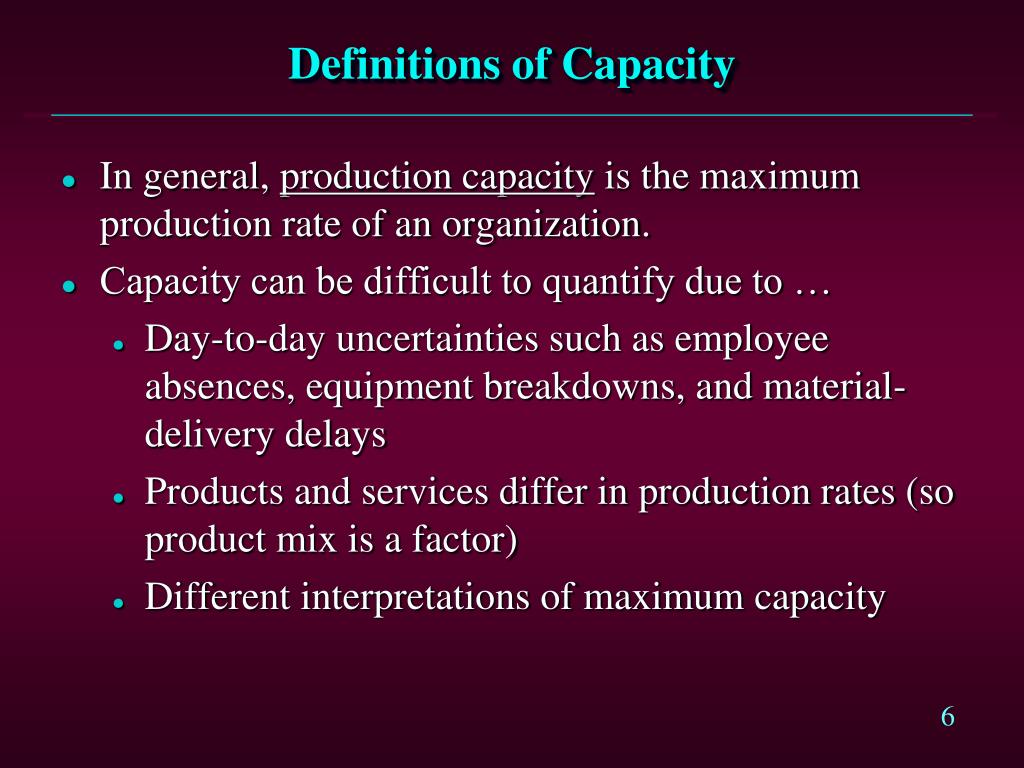 Definitions of Capacity

- In general, production capacity is the maximum production rate of an organization.
- Capacity can be difficult to quantify due to …
  - Day-to-day uncertainties such as employee absences, equipment breakdowns, and material-delivery delays
  - Products and services differ in production rates (so product mix is a factor)
  - Different interpretations of maximum capacity

6